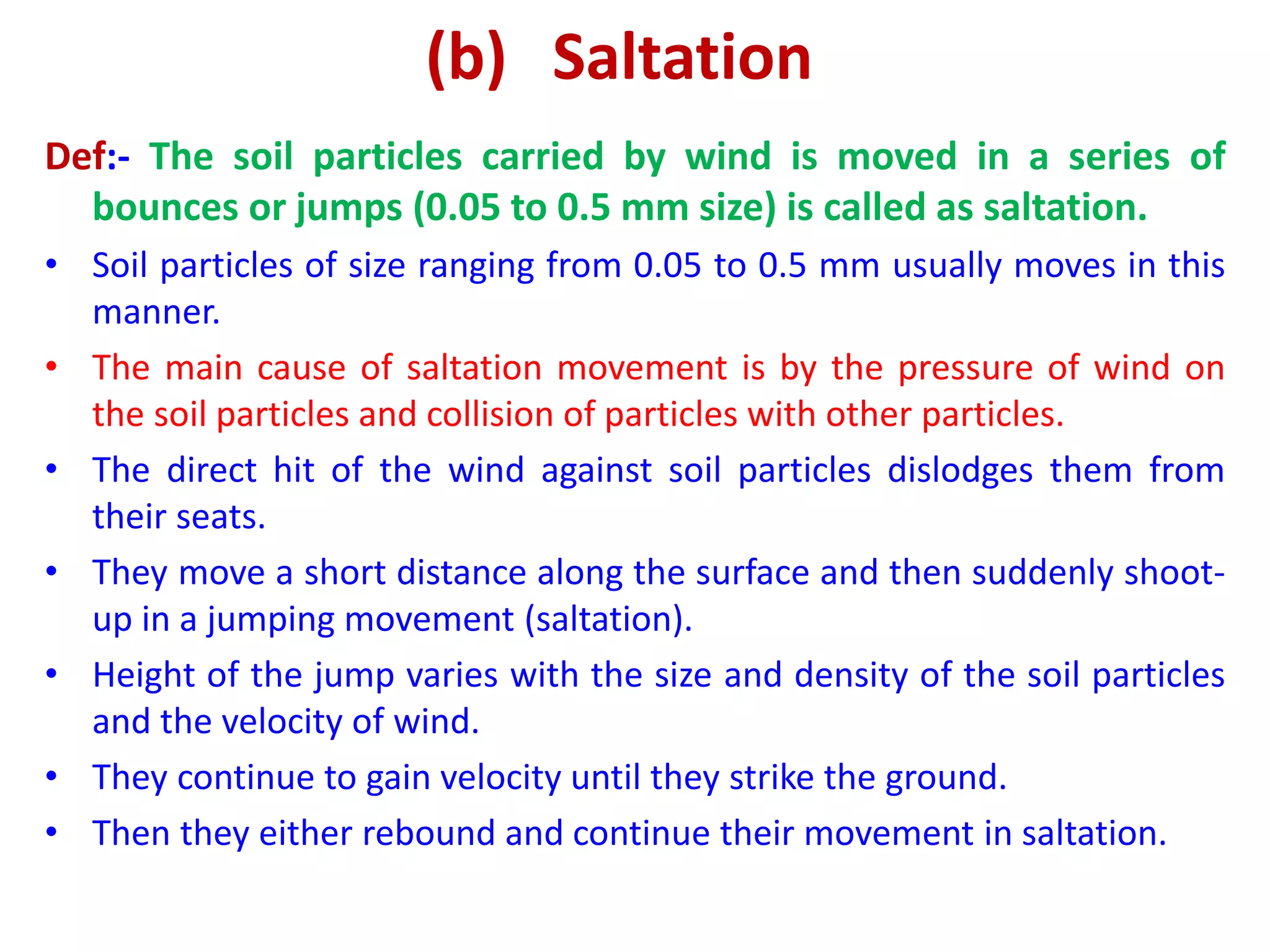 (b) Saltation

Def:- The soil particles carried by wind is moved in a series of bounces or jumps (0.05 to 0.5 mm size) is called as saltation.

• Soil particles of size ranging from 0.05 to 0.5 mm usually moves in this manner.
• The main cause of saltation movement is by the pressure of wind on the soil particles and collision of particles with other particles.
• The direct hit of the wind against soil particles dislodges them from their seats.
• They move a short distance along the surface and then suddenly shoot-up in a jumping movement (saltation).
• Height of the jump varies with the size and density of the soil particles and the velocity of wind.
• They continue to gain velocity until they strike the ground.
• Then they either rebound and continue their movement in saltation.